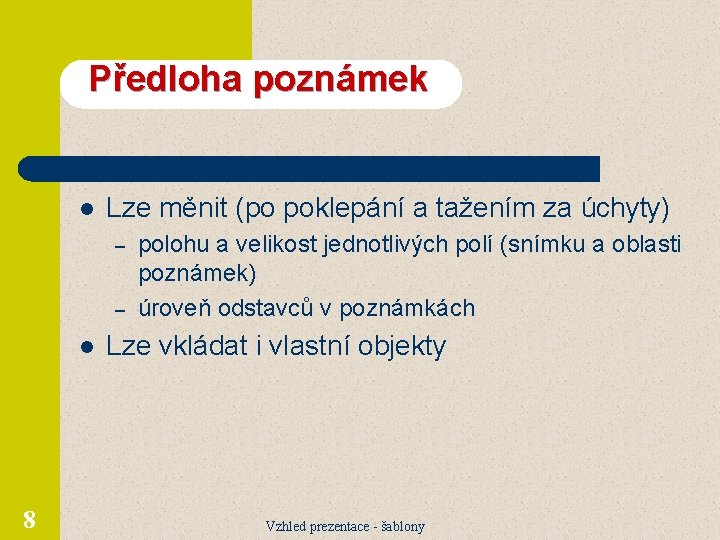 Předloha poznámek

• Lze měnit (po poklepání a tažením za úchyty)
– polohu a velikost jednotlivých polí (snímku a oblasti poznámek)
– úroveň odstavců v poznámkách
• Lze vkládat i vlastní objekty

8

Vzhled prezentace - šablony